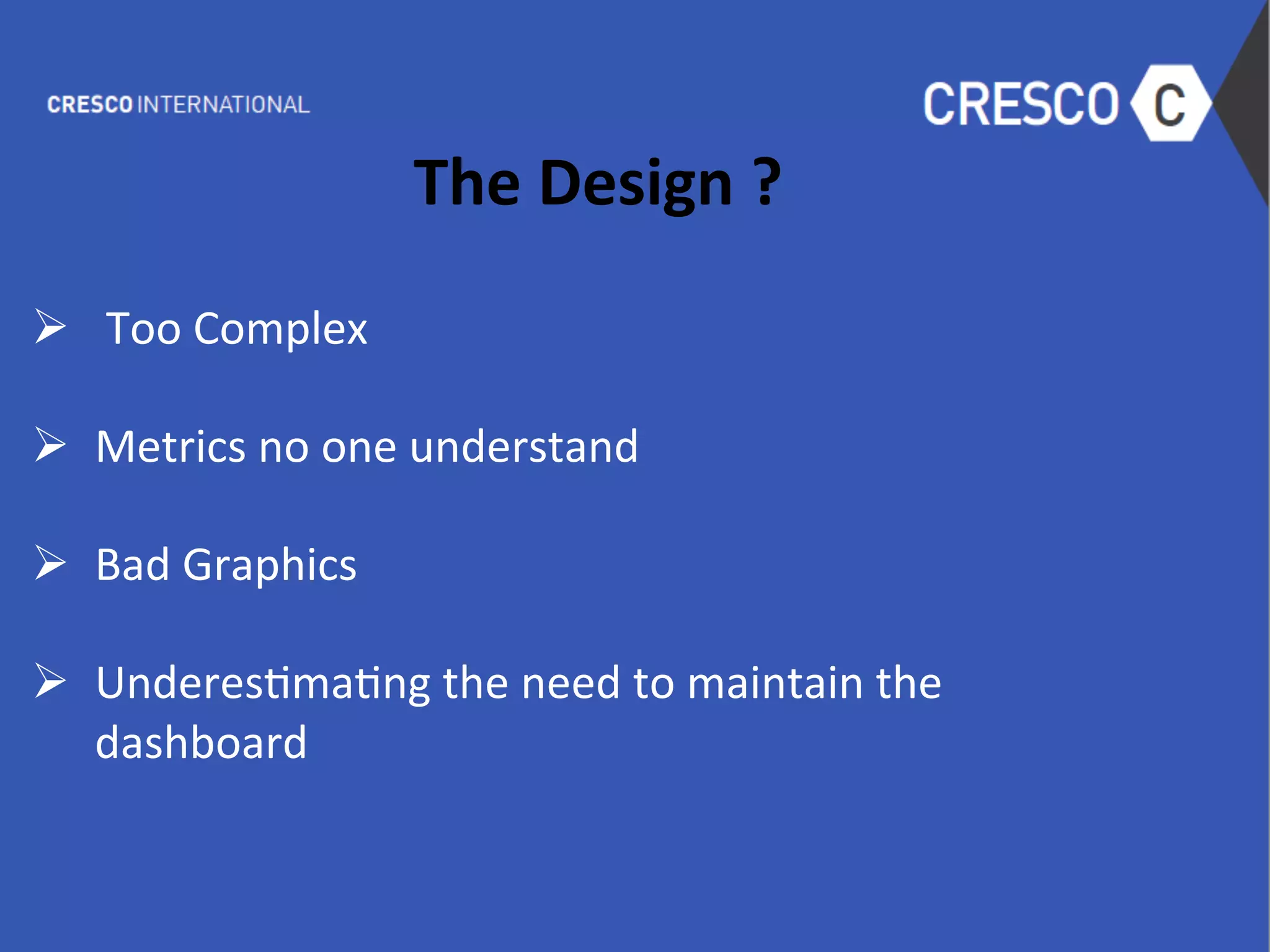 CRESCO INTERNATIONAL

CRESCO C

The Design ?

➢ Too Complex

➢ Metrics no one understand

➢ Bad Graphics

➢ Underestimating the need to maintain the dashboard